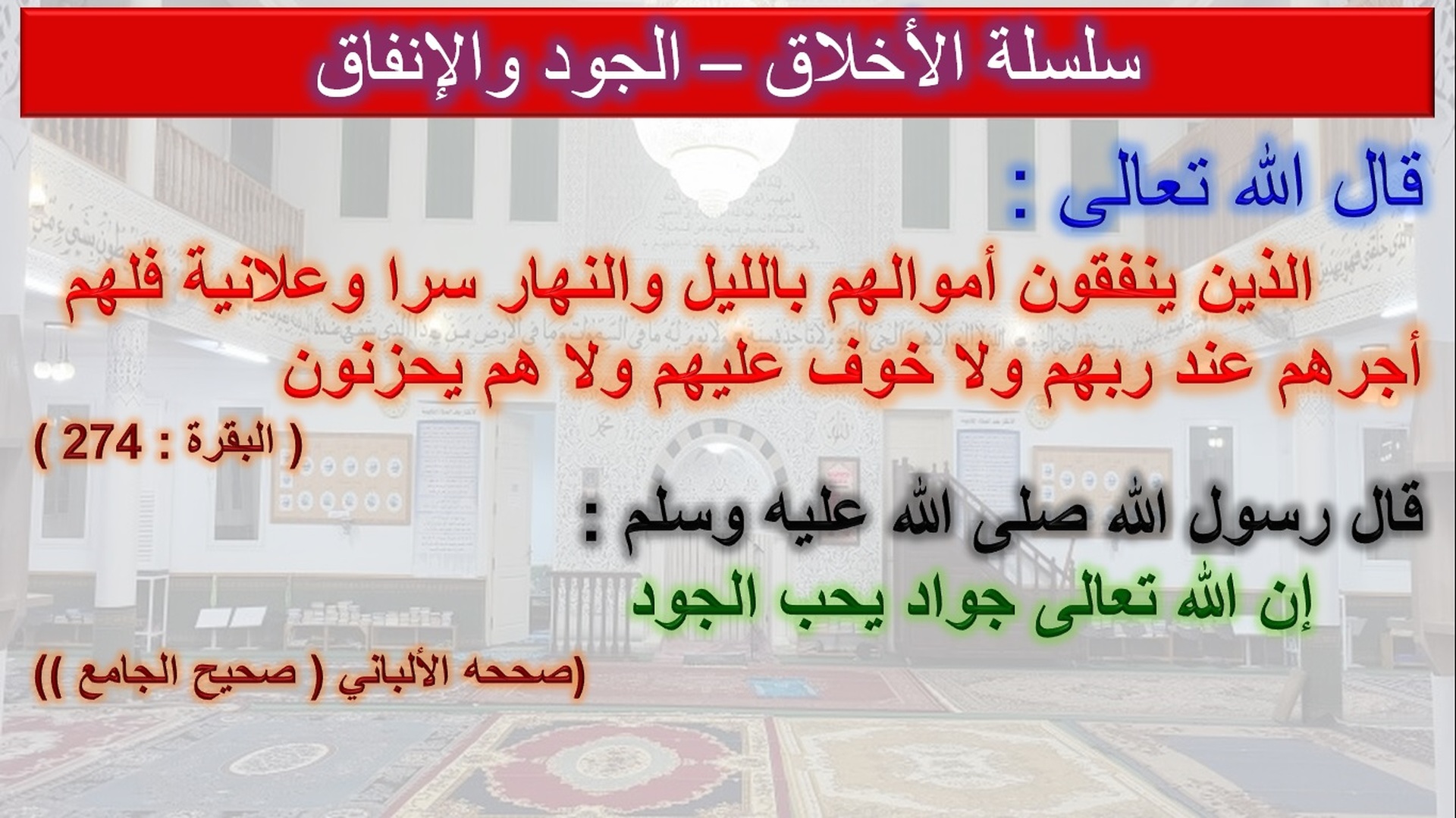 سلسلة الأخلاق – الجود والإنفاق

قال الله تعالى :

الذين ينفقون أموالهم بالليل والنهار سرا وعلانية فلهم أجرهم عند ربهم ولا خوف عليهم ولا هم يحزنون

( البقرة : 274 )

قال رسول الله صلى الله عليه وسلم :

إن الله تعالى جواد يحب الجود

(صححه الألباني ( صحيح الجامع ))